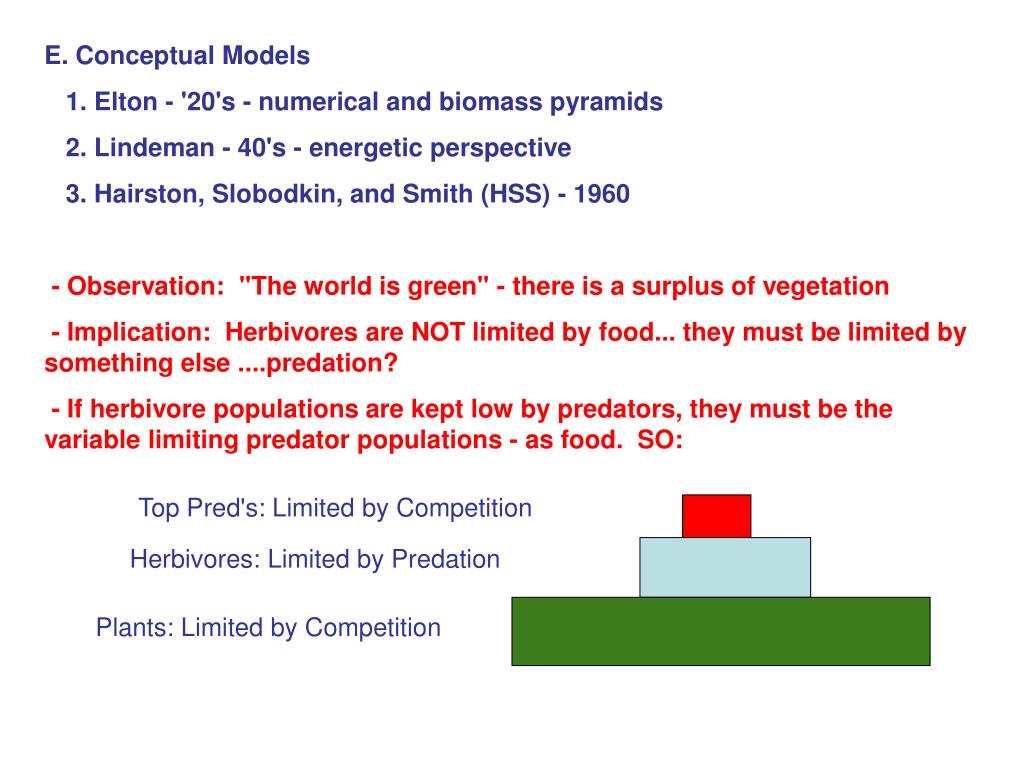 E. Conceptual Models

1. Elton - '20's - numerical and biomass pyramids

2. Lindeman - 40's - energetic perspective

3. Hairston, Slobodkin, and Smith (HSS) - 1960

- Observation: "The world is green" - there is a surplus of vegetation

- Implication: Herbivores are NOT limited by food... they must be limited by something else ....predation?

- If herbivore populations are kept low by predators, they must be the variable limiting predator populations - as food. SO:

Top Pred's: Limited by Competition

Herbivores: Limited by Predation

Plants: Limited by Competition